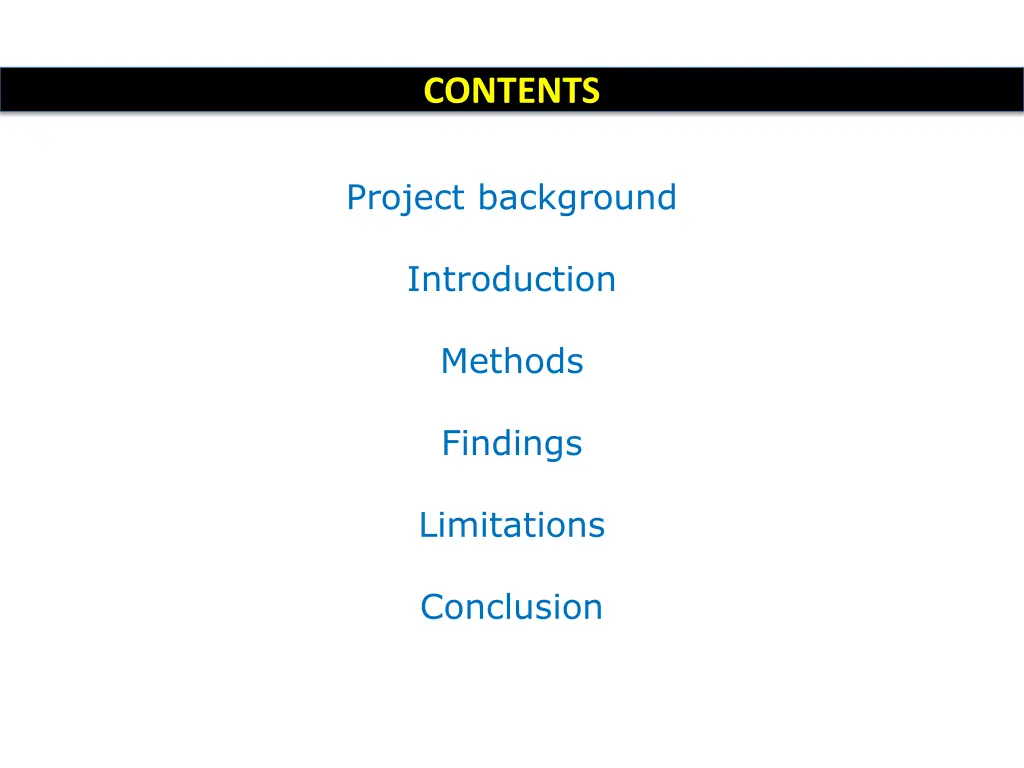 CONTENTS

Project background

Introduction

Methods

Findings

Limitations

Conclusion